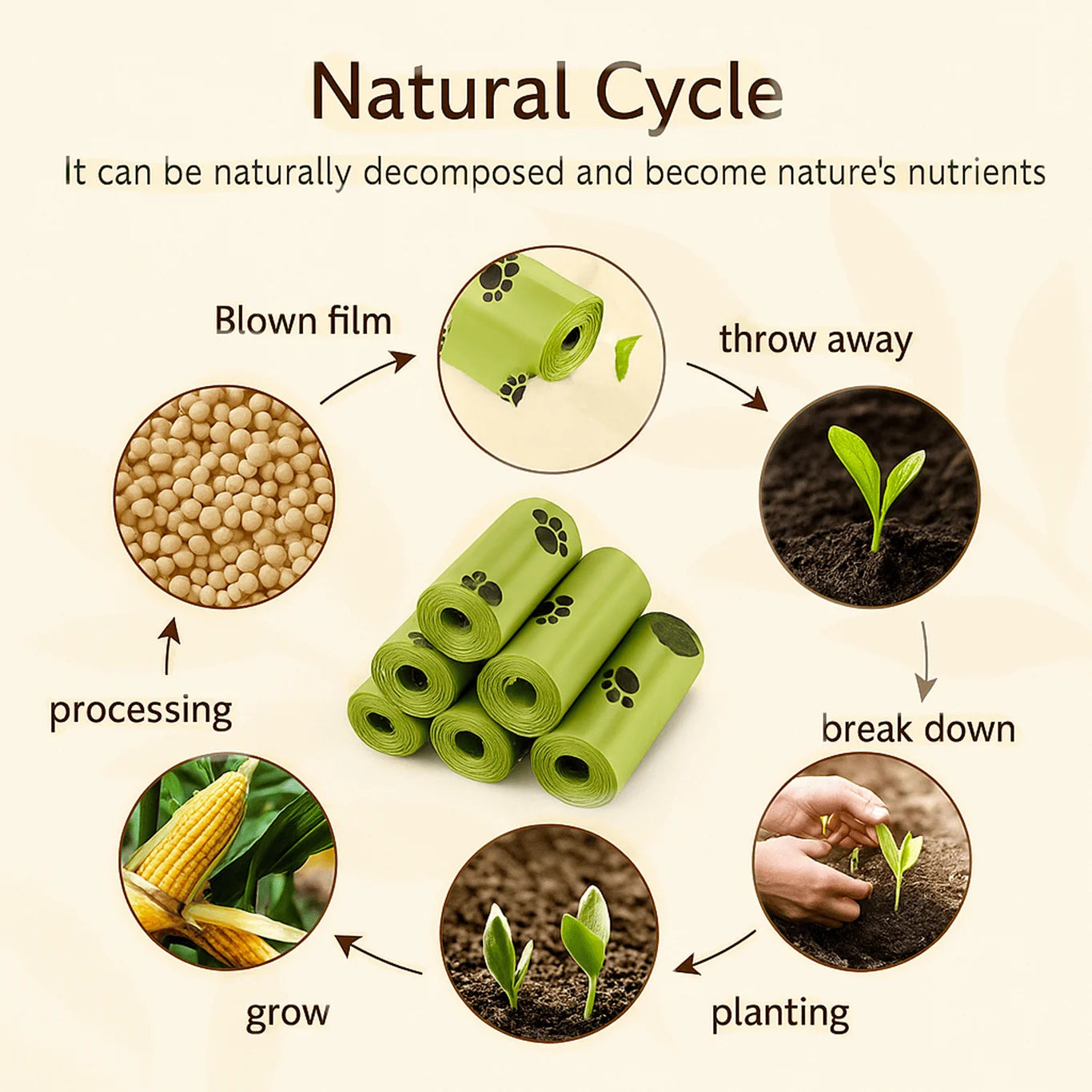 Natural Cycle

It can be naturally decomposed and become nature's nutrients

Blown film

throw away

break down

planting

grow

processing